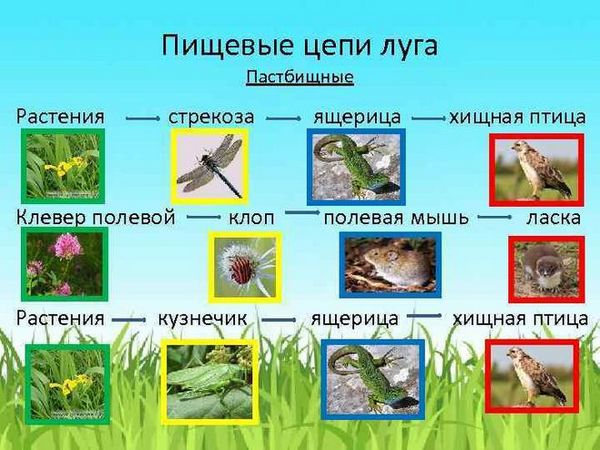 Пищевые цепи луга

Пастбищные

Растения → стрекоза → ящерица → хищная птица

Клевер полевой → клоп → полевая мышь → ласка

Растения → кузнечик → ящерица → хищная птица